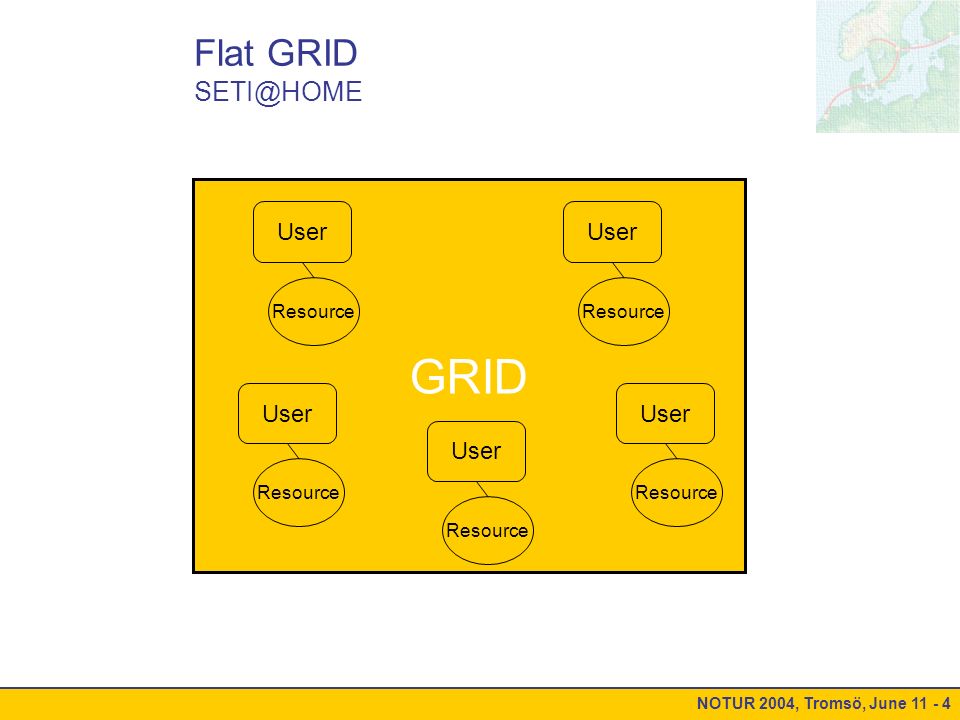 Flat GRID
SETI@HOME

User

Resource

User

Resource

GRID

User

Resource

User

Resource

User

Resource

NOTUR 2004, Tromsö, June 11 - 4